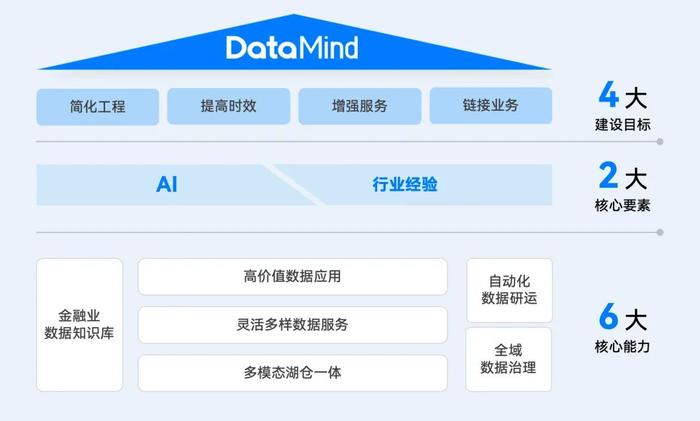 DataMind

简化工程
提高时效
增强服务
链接业务

4 大
建设目标

AI
行业经验

2 大
核心要素

金融业
数据知识库

高价值数据应用
灵活多样数据服务
多模态湖仓一体

自动化
数据研运

全域
数据治理

6 大
核心能力